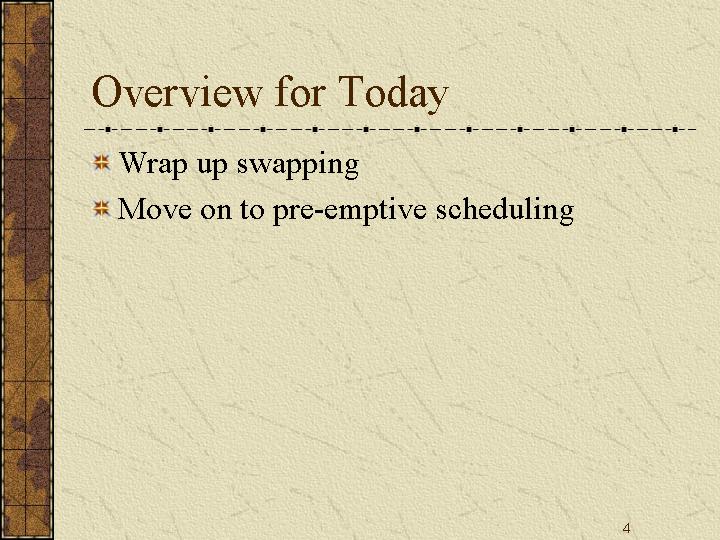 Overview for Today

Wrap up swapping

Move on to pre-emptive scheduling

4